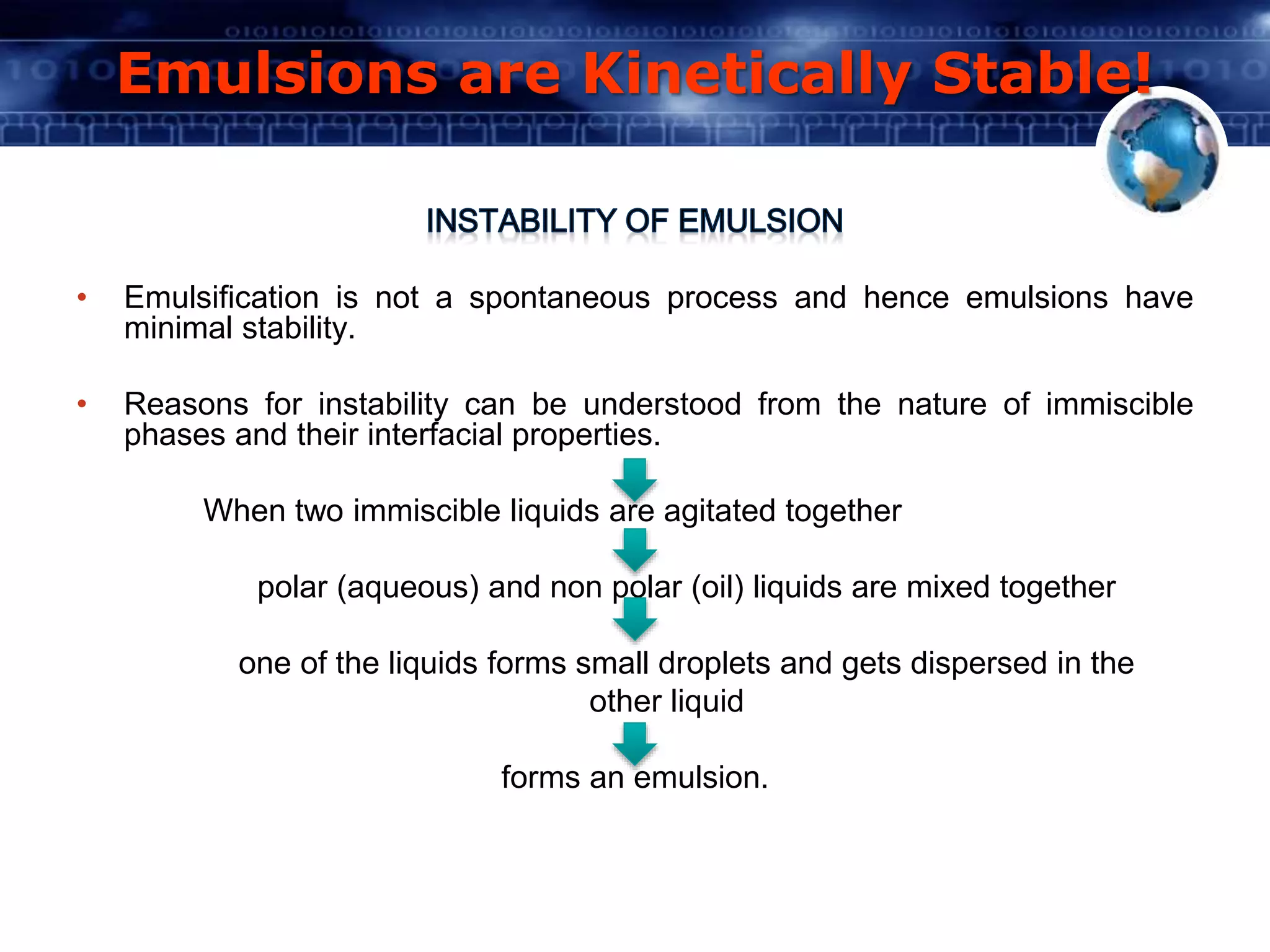 Emulsions are Kinetically Stable!

INSTABILITY OF EMULSION

• Emulsification is not a spontaneous process and hence emulsions have minimal stability.

• Reasons for instability can be understood from the nature of immiscible phases and their interfacial properties.

When two immiscible liquids are agitated together

polar (aqueous) and non polar (oil) liquids are mixed together

one of the liquids forms small droplets and gets dispersed in the other liquid

forms an emulsion.